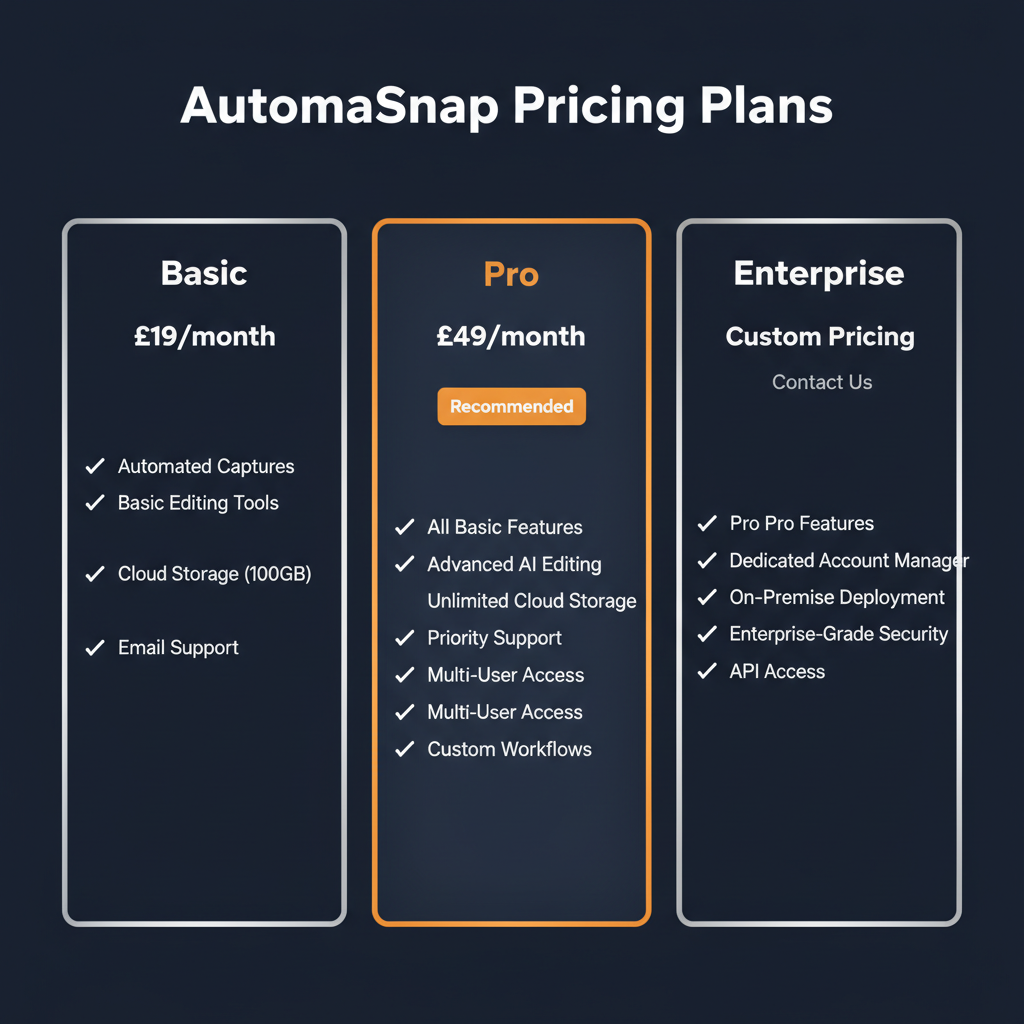 AutomaSnap Pricing Plans

Basic

£19/month

✓ Automated Captures
✓ Basic Editing Tools
✓ Cloud Storage (100GB)
✓ Email Support

Pro

£49/month

Recommended

✓ All Basic Features
✓ Advanced AI Editing
Unlimited Cloud Storage
✓ Priority Support
✓ Multi-User Access
✓ Multi-User Access
✓ Custom Workflows

Enterprise

Custom Pricing

Contact Us

✓ Pro Pro Features
✓ Dedicated Account Manager
✓ On-Premise Deployment
✓ Enterprise-Grade Security
✓ API Access